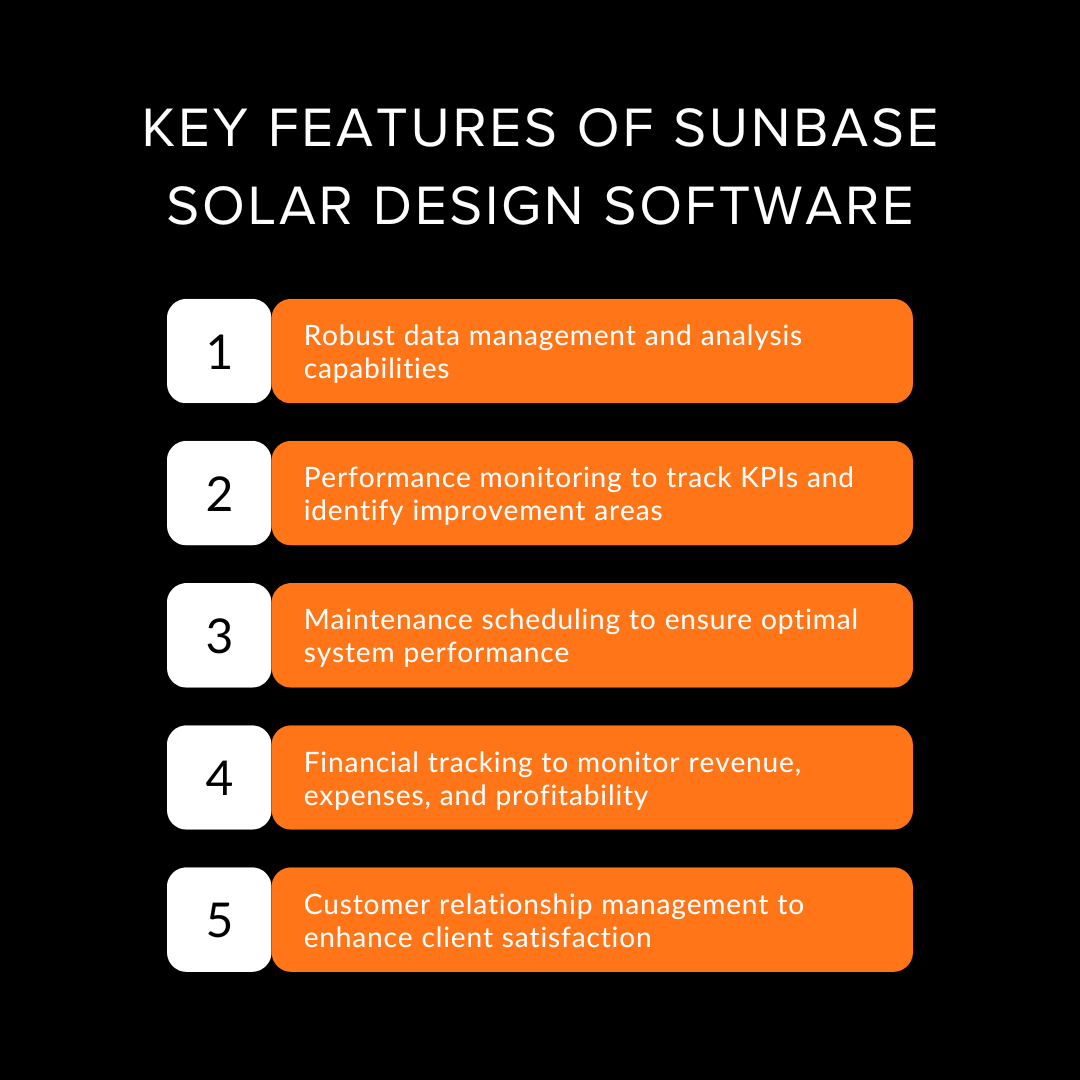 KEY FEATURES OF SUNBASE SOLAR DESIGN SOFTWARE

1 Robust data management and analysis capabilities

2 Performance monitoring to track KPIs and identify improvement areas

3 Maintenance scheduling to ensure optimal system performance

4 Financial tracking to monitor revenue, expenses, and profitability

5 Customer relationship management to enhance client satisfaction